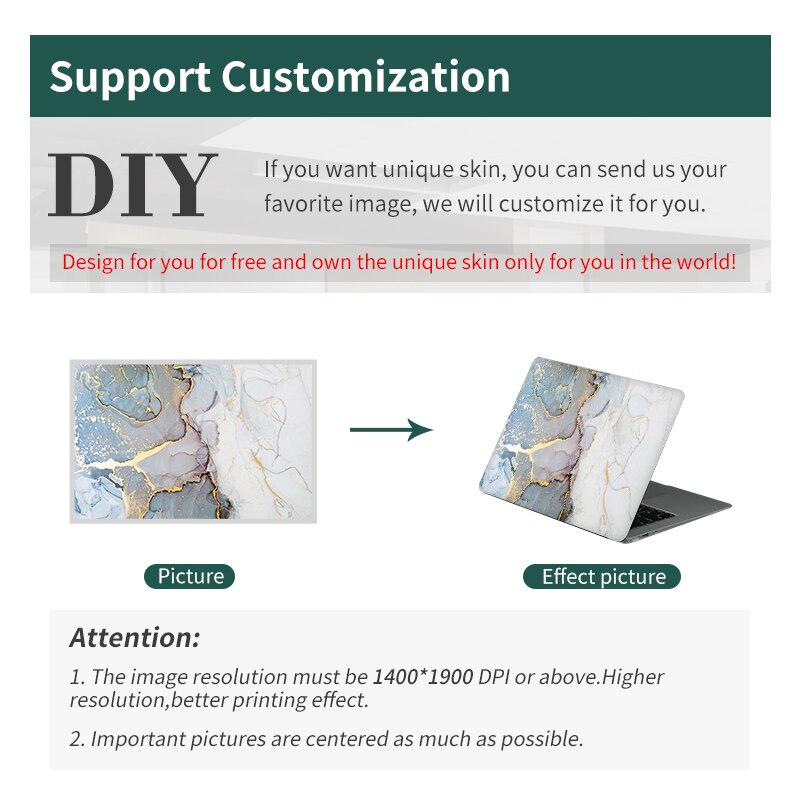 Support Customization

DIY

If you want unique skin, you can send us your favorite image, we will customize it for you.

Design for you for free and own the unique skin only for you in the world!

Picture

Effect picture

Attention:

1. The image resolution must be 1400*1900 DPI or above.Higher resolution,better printing effect.

2. Important pictures are centered as much as possible.